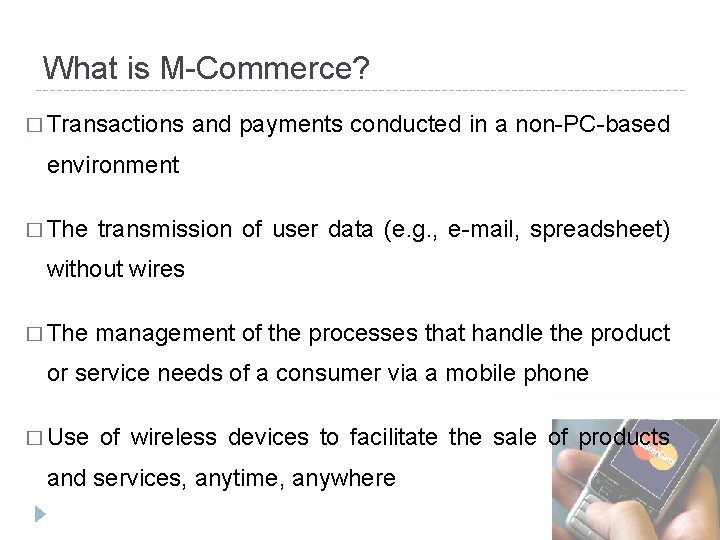 What is M-Commerce?

□ Transactions and payments conducted in a non-PC-based environment

□ The transmission of user data (e.g., e-mail, spreadsheet) without wires

□ The management of the processes that handle the product or service needs of a consumer via a mobile phone

□ Use of wireless devices to facilitate the sale of products and services, anytime, anywhere

MasterCard